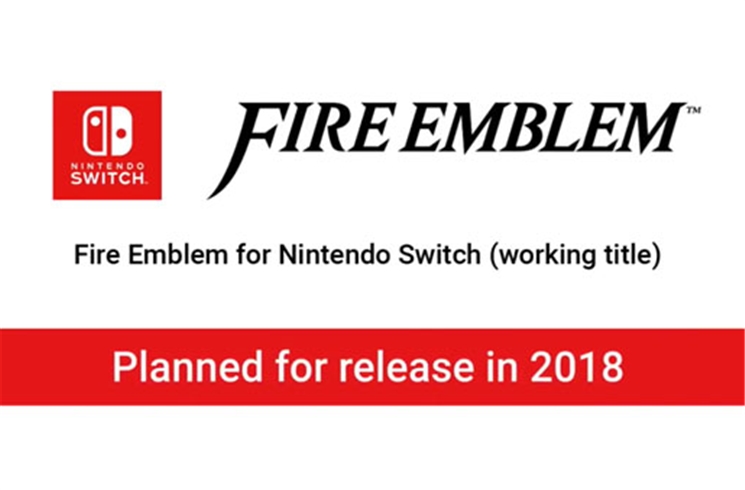 NINTENDO SWITCH

FIRE EMBLEM™

Fire Emblem for Nintendo Switch (working title)

Planned for release in 2018